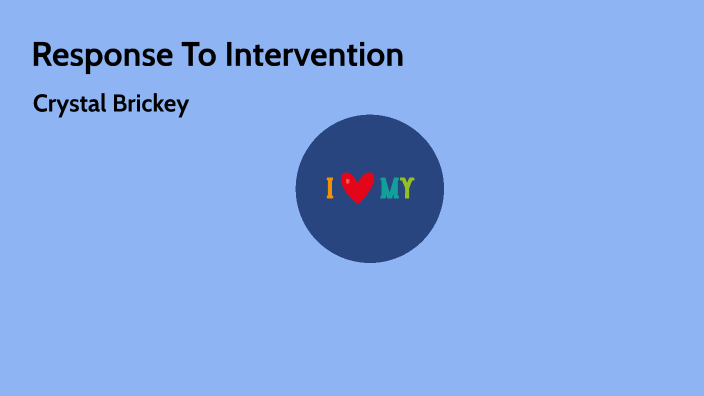 Response To Intervention

Crystal Brickey

I MY